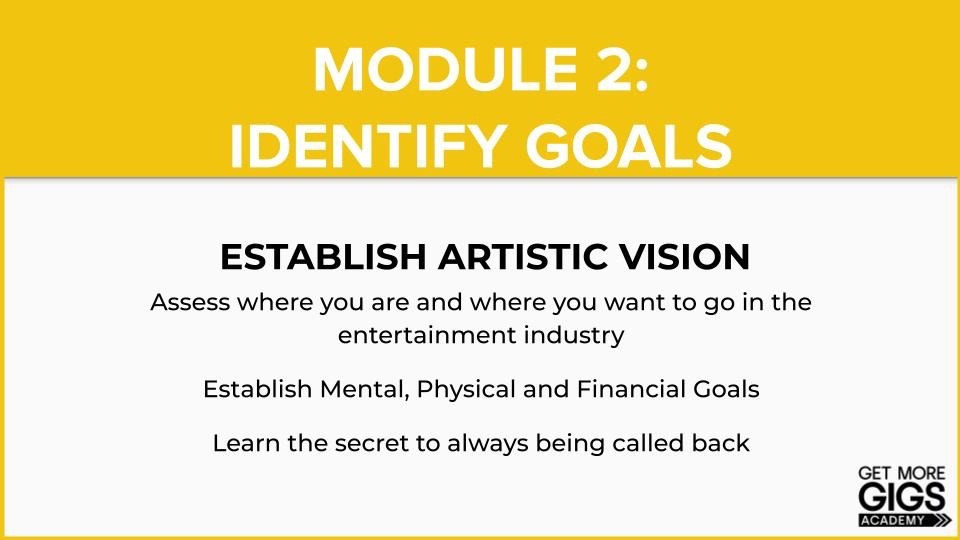 MODULE 2:
IDENTIFY GOALS

ESTABLISH ARTISTIC VISION

Assess where you are and where you want to go in the entertainment industry

Establish Mental, Physical and Financial Goals

Learn the secret to always being called back

GET MORE
GIGS
ACADEMY